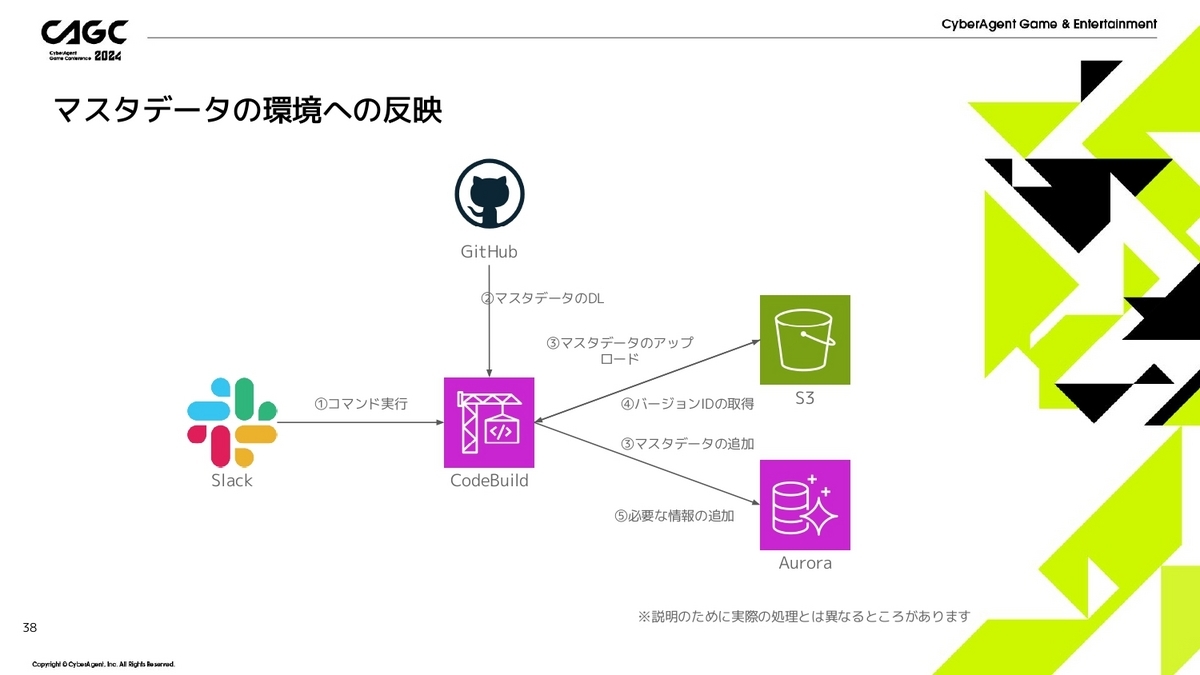 CAGC
CyberAgent Game Conference 2024

CyberAgent Game & Entertainment

マスタデータの環境への反映

GitHub

②マスタデータのDL

③マスタデータのアップロード

S3

①コマンド実行

④バージョンIDの取得

③マスタデータの追加

Slack

CodeBuild

⑤必要な情報の追加

Aurora

※説明のために実際の処理とは異なるところがあります

38

Copyright © CyberAgent, Inc. All Rights Reserved.